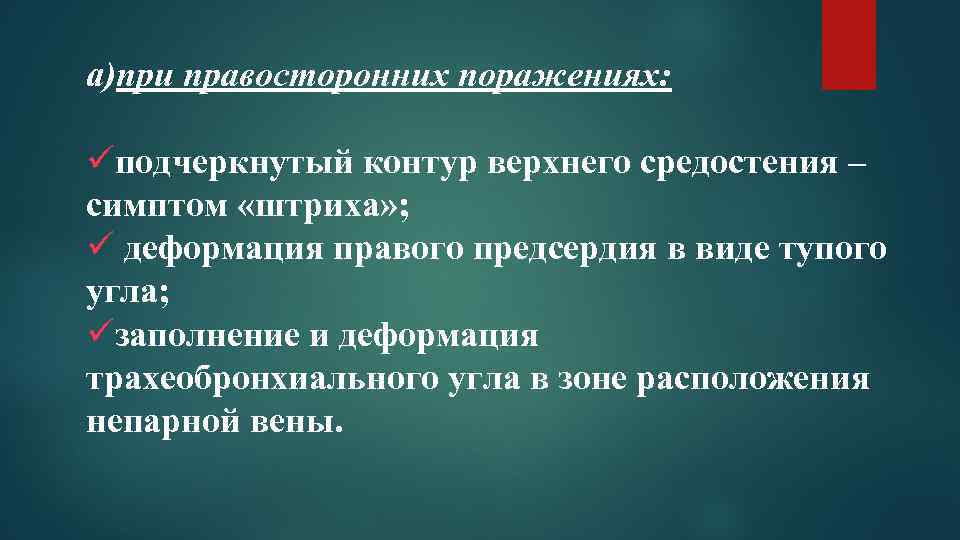 а)при правосторонних поражениях:

✓подчеркнутый контур верхнего средостения – симптом «штриха»;
✓ деформация правого предсердия в виде тупого угла;
✓заполнение и деформация трахеобронхиального угла в зоне расположения непарной вены.